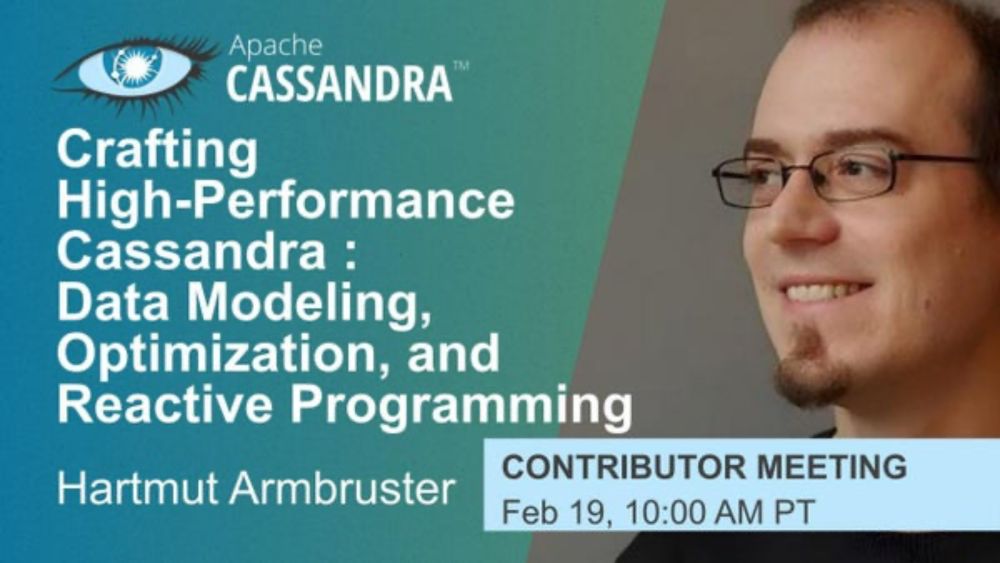 Apache
CASSANDRA™

Crafting High-Performance Cassandra : Data Modeling, Optimization, and Reactive Programming

Hartmut Armbruster

CONTRIBUTOR MEETING
Feb 19, 10:00 AM PT